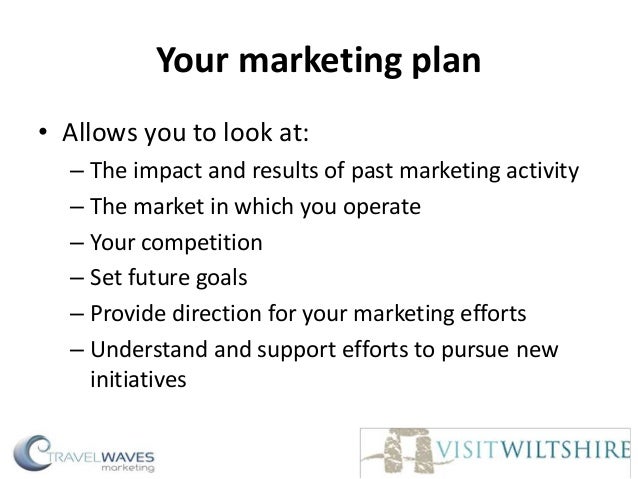 Your marketing plan

• Allows you to look at:
– The impact and results of past marketing activity
– The market in which you operate
– Your competition
– Set future goals
– Provide direction for your marketing efforts
– Understand and support efforts to pursue new initiatives

TRAVELWAVES marketing

VISITWILTSHIRE